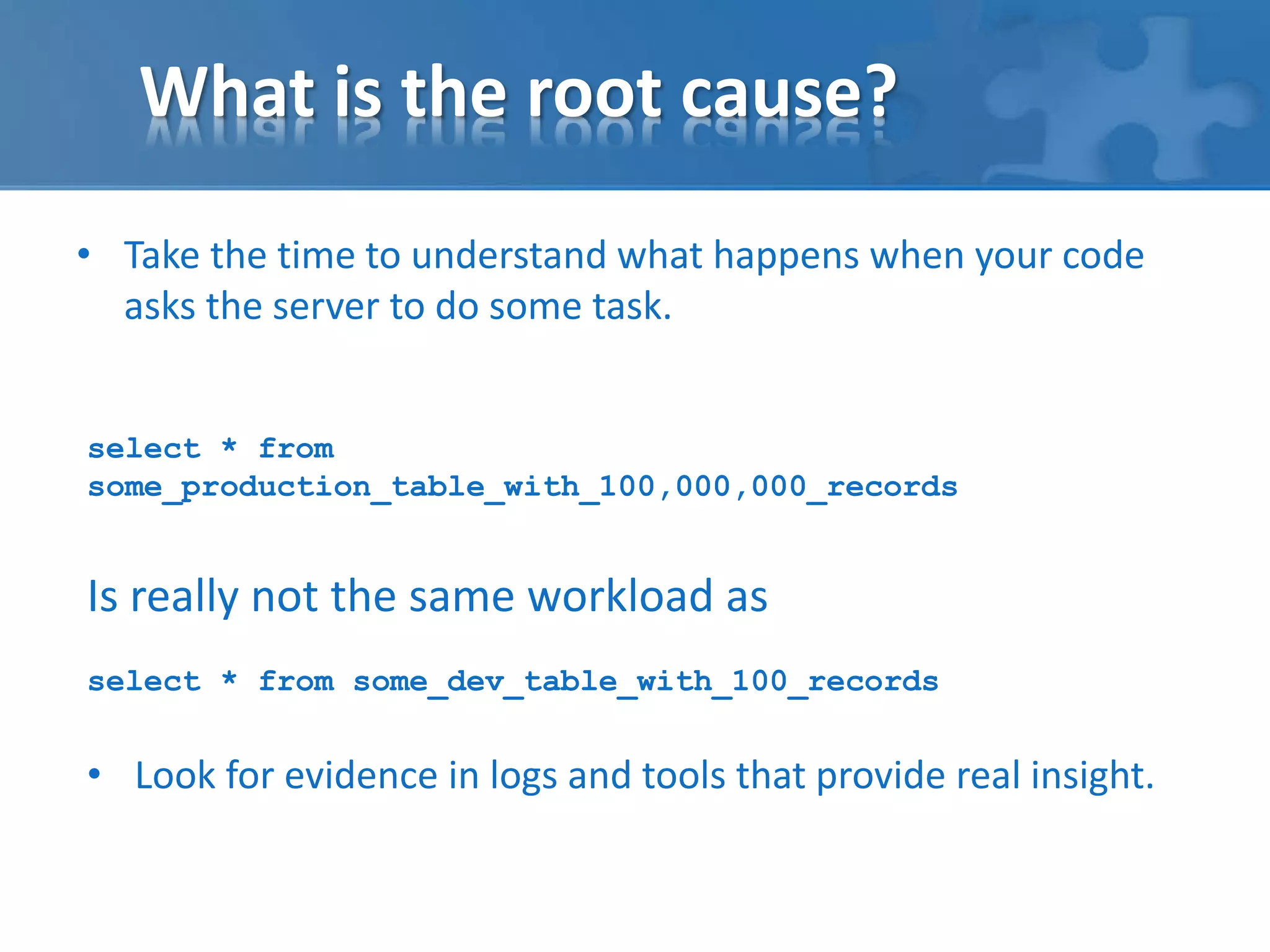 What is the root cause?

• Take the time to understand what happens when your code asks the server to do some task.

select * from some_production_table_with_100,000,000_records

Is really not the same workload as

select * from some_dev_table_with_100_records

• Look for evidence in logs and tools that provide real insight.